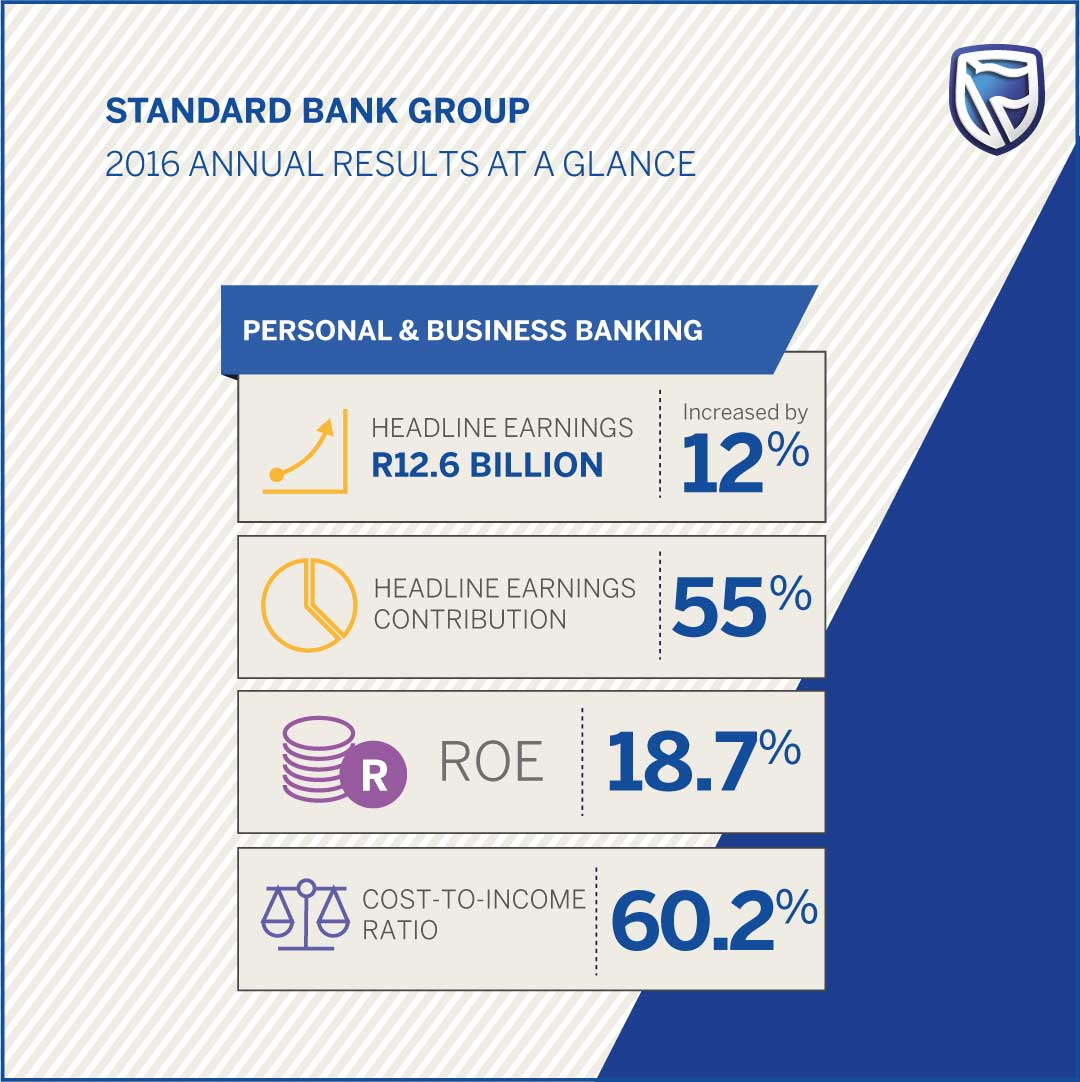 STANDARD BANK GROUP
2016 ANNUAL RESULTS AT A GLANCE

PERSONAL & BUSINESS BANKING

HEADLINE EARNINGS
R12.6 BILLION

Increased by
12%

HEADLINE EARNINGS CONTRIBUTION

55%

R

ROE

18.7%

COST-TO-INCOME RATIO

60.2%